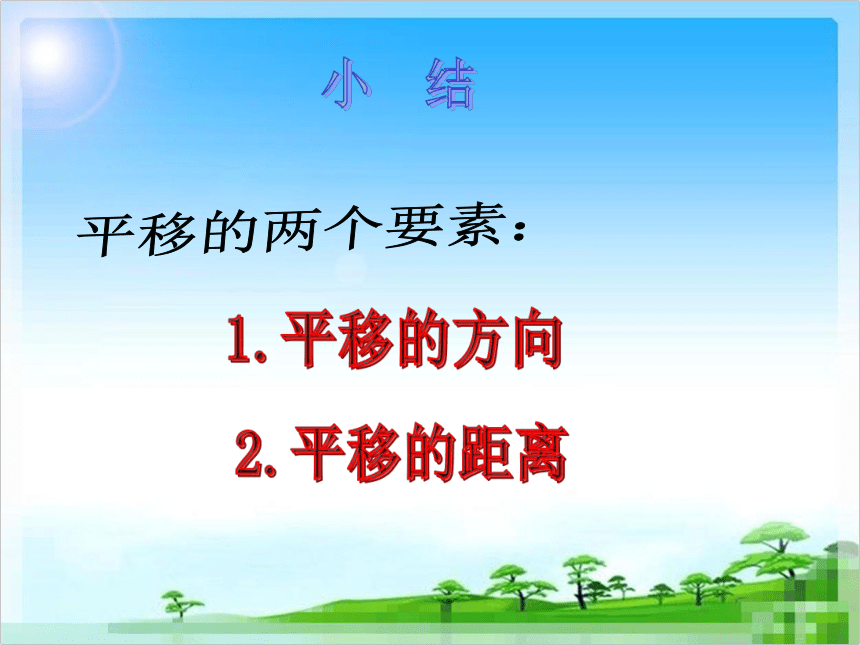 小 结

平移的两个要素：

1. 平移的方向

2. 平移的距离